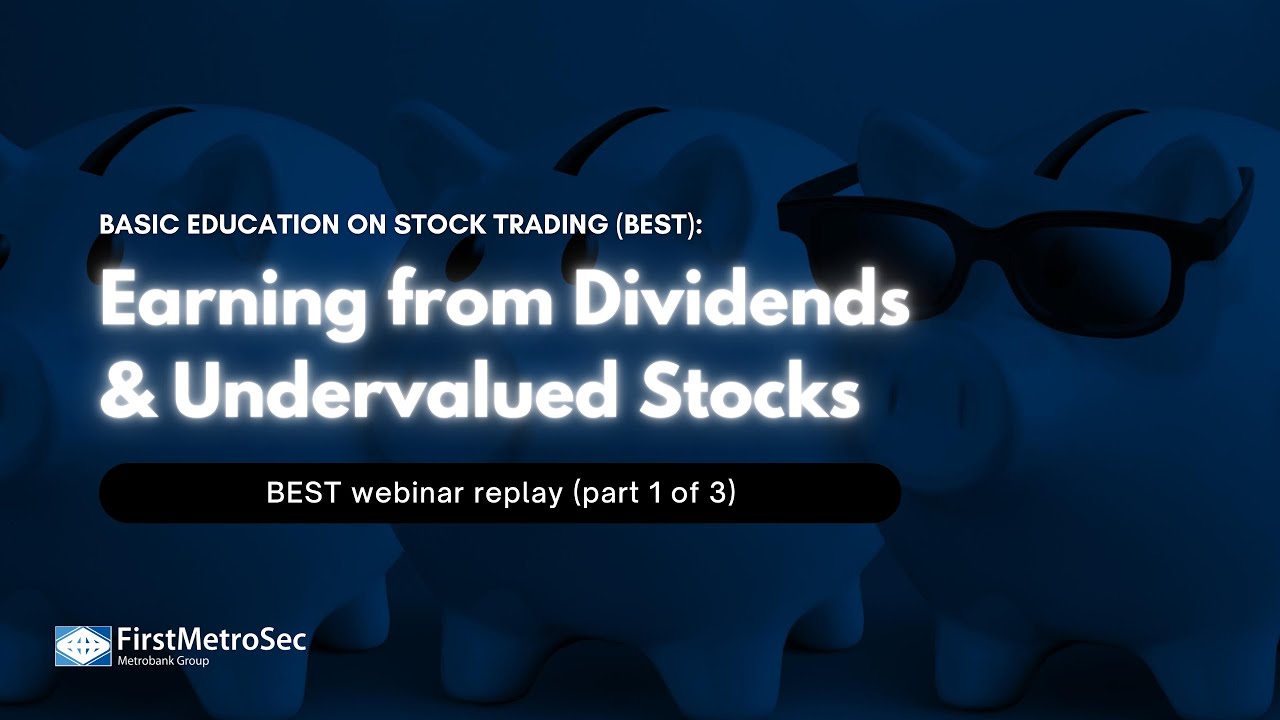 BASIC EDUCATION ON STOCK TRADING (BEST):

Earning from Dividends & Undervalued Stocks

BEST webinar replay (part 1 of 3)

FirstMetroSec
Metrobank Group